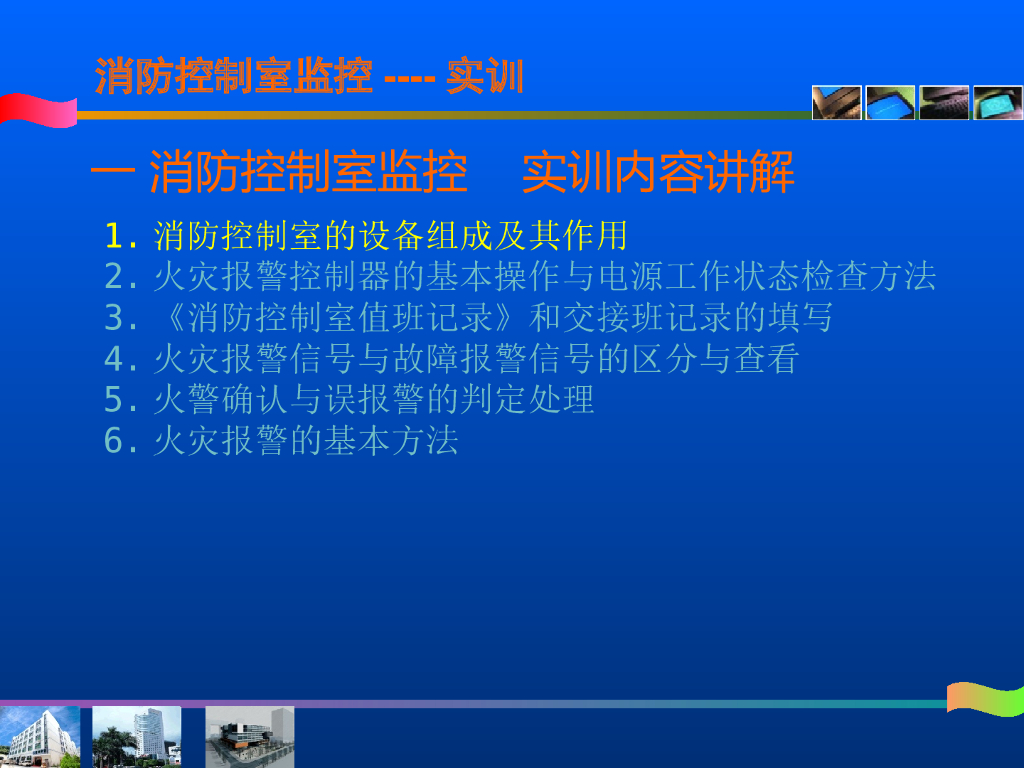 消防控制室监控 ---- 实训

一 消防控制室监控　实训内容讲解

1. 消防控制室的设备组成及其作用
2. 火灾报警控制器的基本操作与电源工作状态检查方法
3. 《消防控制室值班记录》和交接班记录的填写
4. 火灾报警信号与故障报警信号的区分与查看
5. 火警确认与误报警的判定处理
6. 火灾报警的基本方法